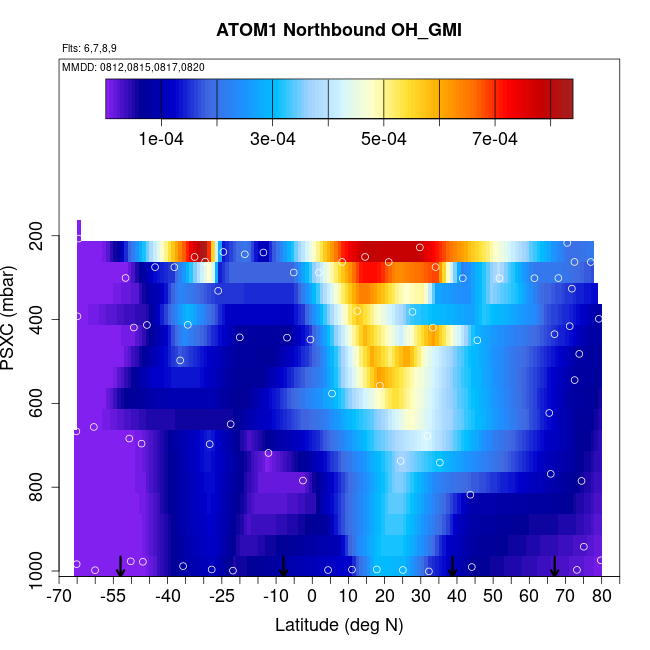 ATOM1 Northbound OH_GMI

Flts: 6,7,8,9

MMDD: 0812,0815,0817,0820

1e-04
3e-04
5e-04
7e-04

PSXC (mbar)

200
400
600
800
1000

-70 -55 -40 -25 -10 0 10 20 30 40 50 60 70 80

Latitude (deg N)